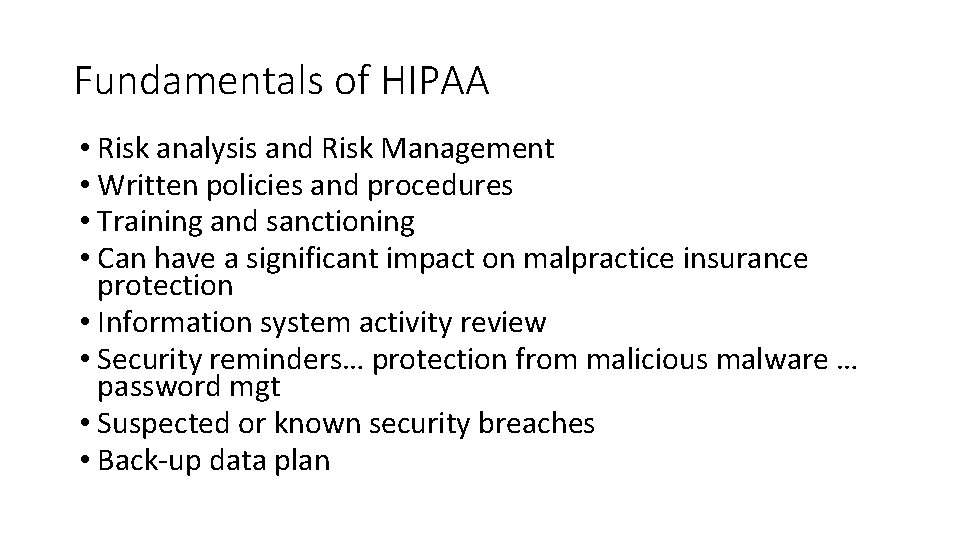 Fundamentals of HIPAA

• Risk analysis and Risk Management
• Written policies and procedures
• Training and sanctioning
• Can have a significant impact on malpractice insurance protection
• Information system activity review
• Security reminders… protection from malicious malware … password mgt
• Suspected or known security breaches
• Back-up data plan